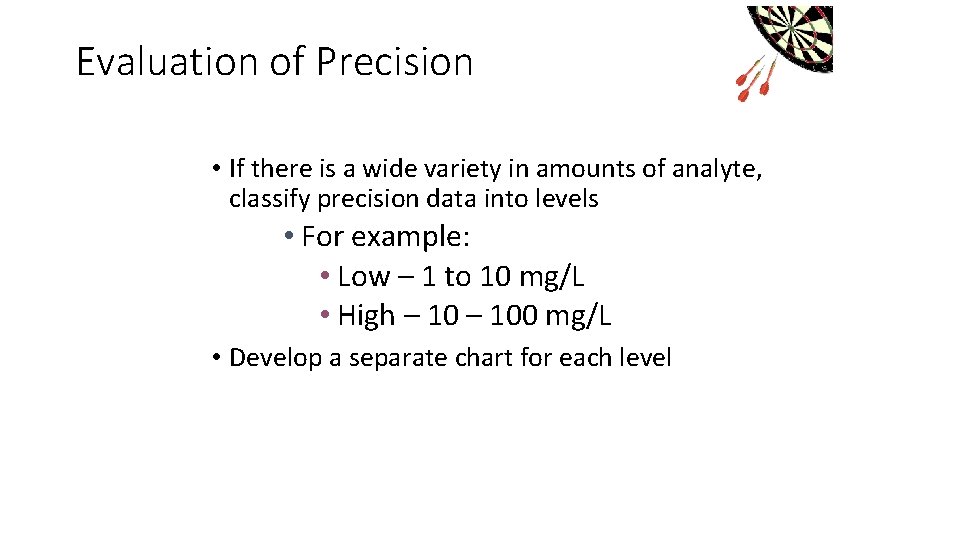 Evaluation of Precision

• If there is a wide variety in amounts of analyte, classify precision data into levels

• For example:

• Low – 1 to 10 mg/L

• High – 10 – 100 mg/L

• Develop a separate chart for each level